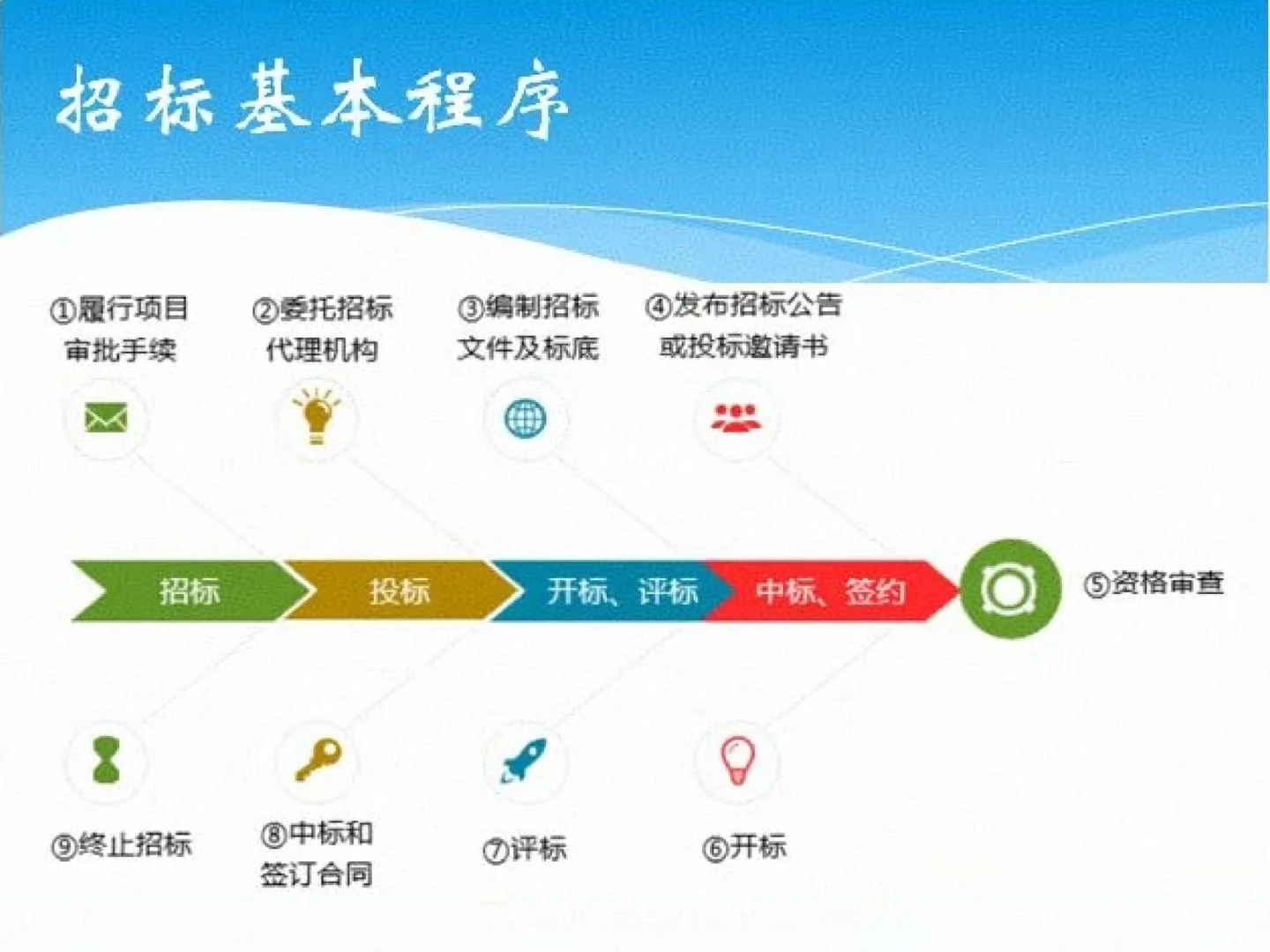 招标基本程序

①履行项目审批手续

②委托招标代理机构

③编制招标文件及标底

④发布招标公告或投标邀请书

招标

投标

开标、评标

中标、签约

⑤资格审查

⑨终止招标

⑧中标和签订合同

⑦评标

⑥开标